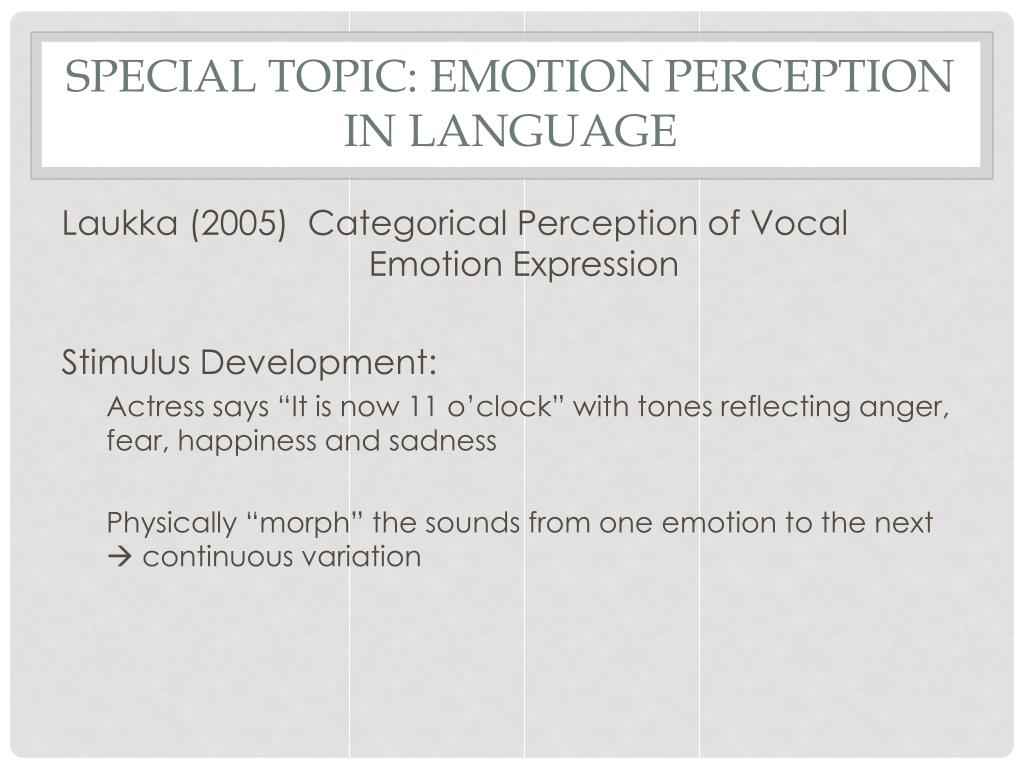 SPECIAL TOPIC: EMOTION PERCEPTION IN LANGUAGE

Laukka (2005) Categorical Perception of Vocal Emotion Expression

Stimulus Development:

Actress says “It is now 11 o’clock” with tones reflecting anger, fear, happiness and sadness

Physically “morph” the sounds from one emotion to the next → continuous variation